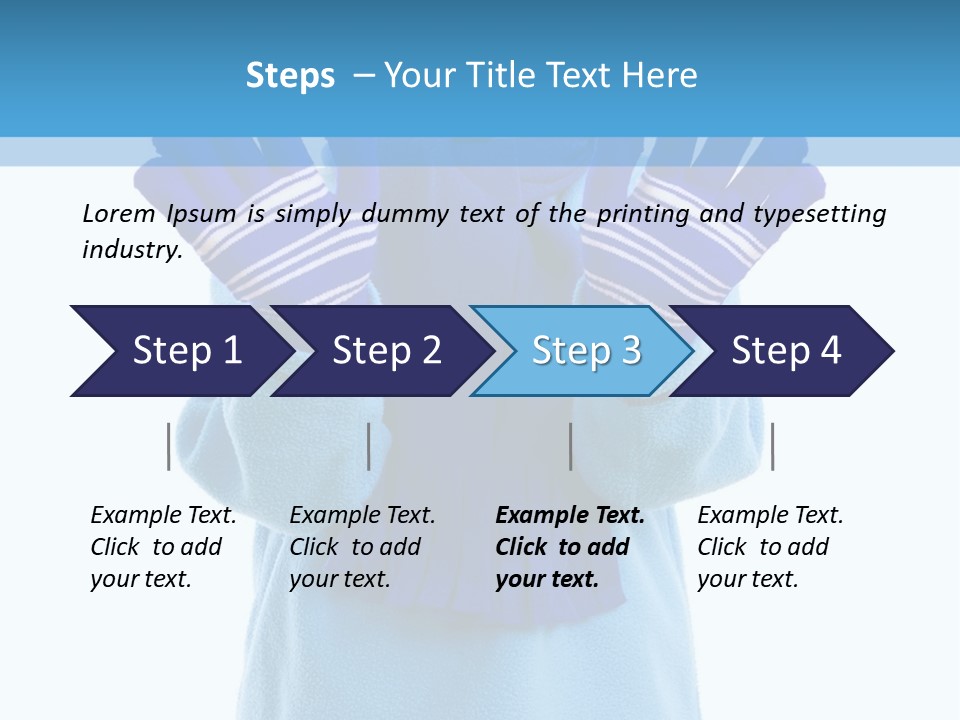 Steps – Your Title Text Here

Lorem Ipsum is simply dummy text of the printing and typesetting industry.

Step 1

Step 2

Step 3

Step 4

Example Text. Click to add your text.

Example Text. Click to add your text.

Example Text. Click to add your text.

Example Text. Click to add your text.